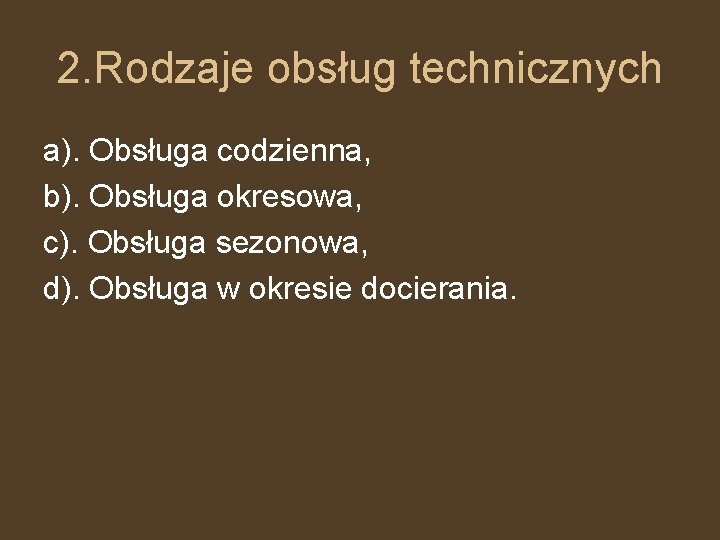 2.Rodzaje obsług technicznych

a). Obsługa codzienna,
b). Obsługa okresowa,
c). Obsługa sezonowa,
d). Obsługa w okresie docierania.